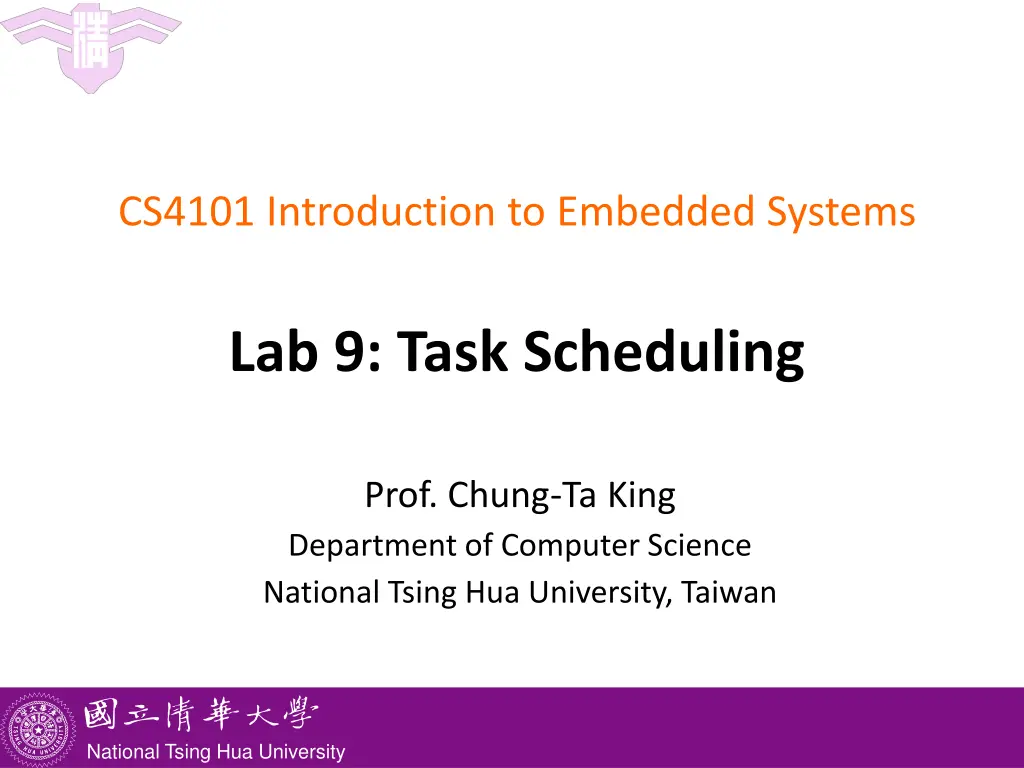 CS4101 Introduction to Embedded Systems

Lab 9: Task Scheduling

Prof. Chung-Ta King
Department of Computer Science
National Tsing Hua University, Taiwan

國立清華大學
National Tsing Hua University